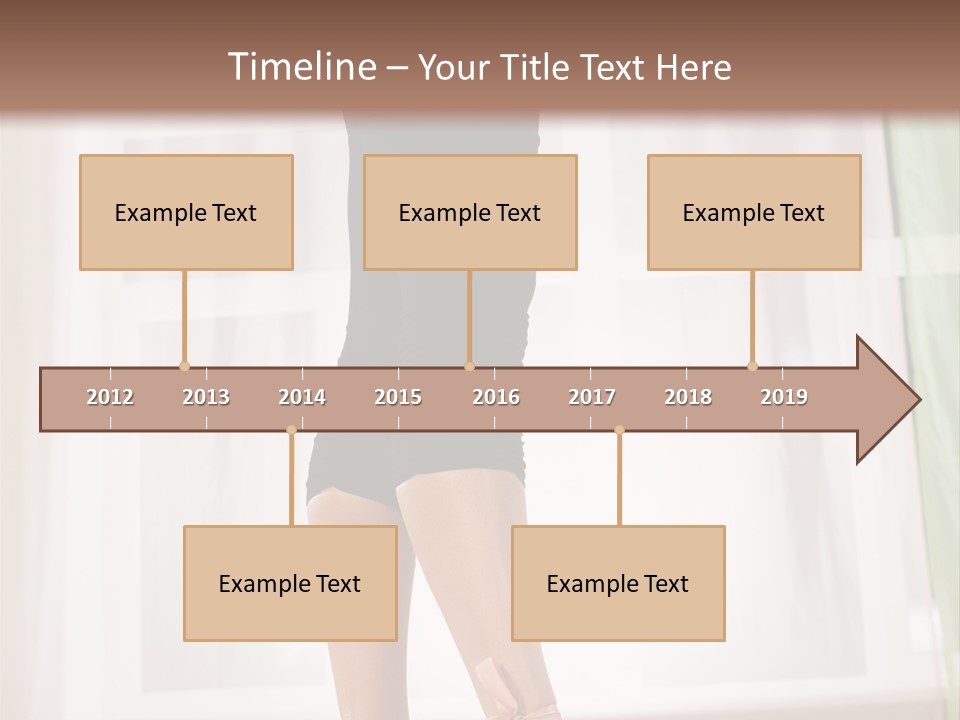 Timeline – Your Title Text Here

Example Text

Example Text

Example Text

2012 2013 2014 2015 2016 2017 2018 2019

Example Text

Example Text